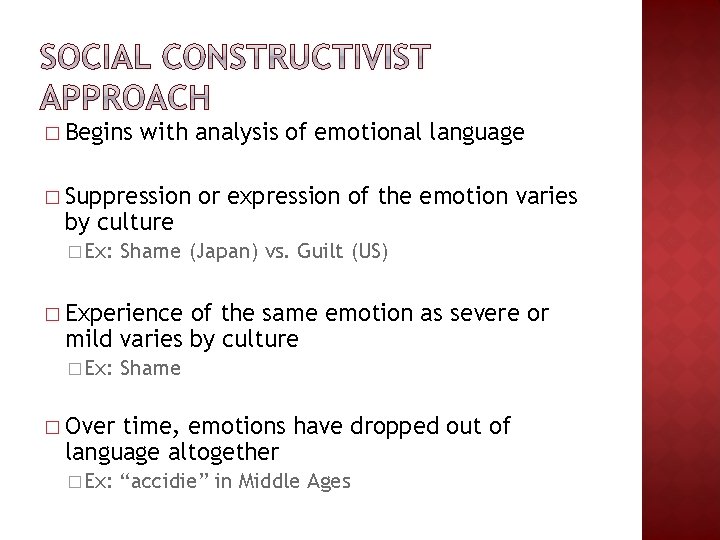 SOCIAL CONSTRUCTIVIST APPROACH

□ Begins with analysis of emotional language

□ Suppression or expression of the emotion varies by culture

□ Ex: Shame (Japan) vs. Guilt (US)

□ Experience of the same emotion as severe or mild varies by culture

□ Ex: Shame

□ Over time, emotions have dropped out of language altogether

□ Ex: “accidie” in Middle Ages